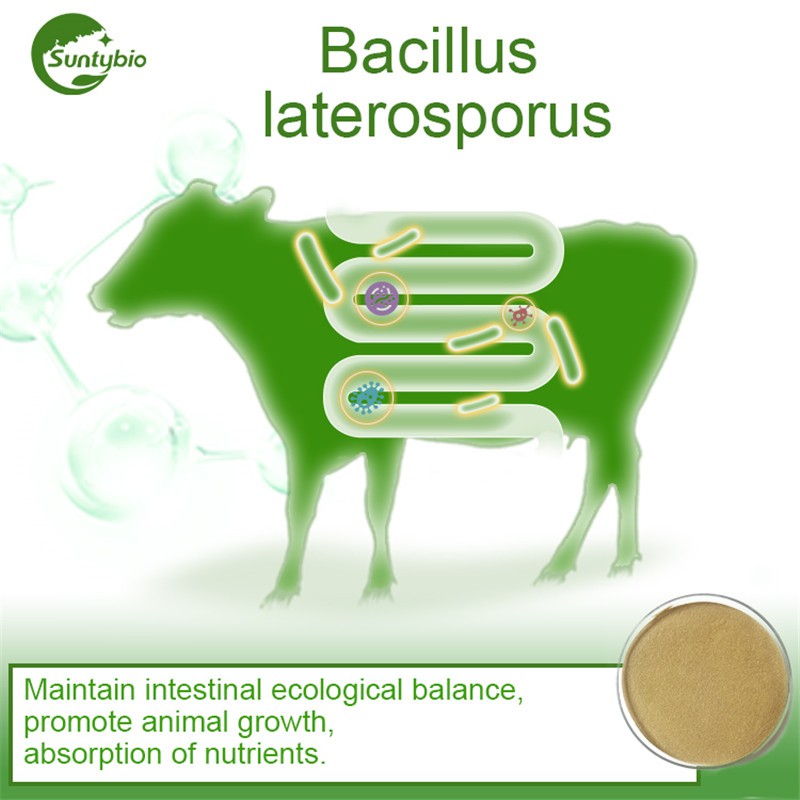 Suntybio

Bacillus laterosporus

Maintain intestinal ecological balance, promote animal growth, absorption of nutrients.